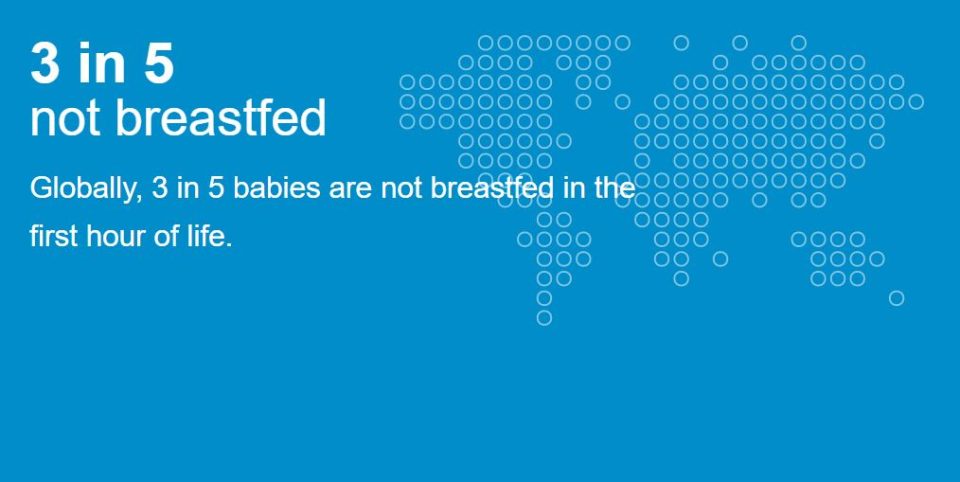 3 in 5
not breastfed

Globally, 3 in 5 babies are not breastfed in the first hour of life.